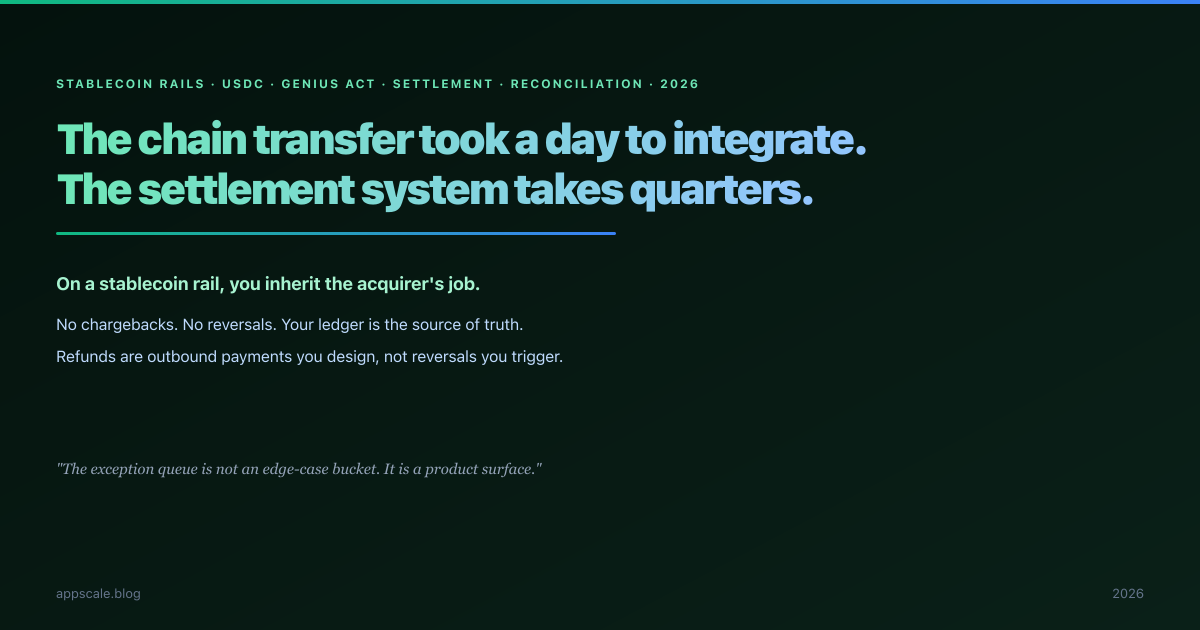 STABLECOIN RAILS · USDC · GENIUS ACT · SETTLEMENT · RECONCILIATION · 2026

The chain transfer took a day to integrate.
The settlement system takes quarters.

On a stablecoin rail, you inherit the acquirer's job.

No chargebacks. No reversals. Your ledger is the source of truth.

Refunds are outbound payments you design, not reversals you trigger.

"The exception queue is not an edge-case bucket. It is a product surface."

appscale.blog

2026